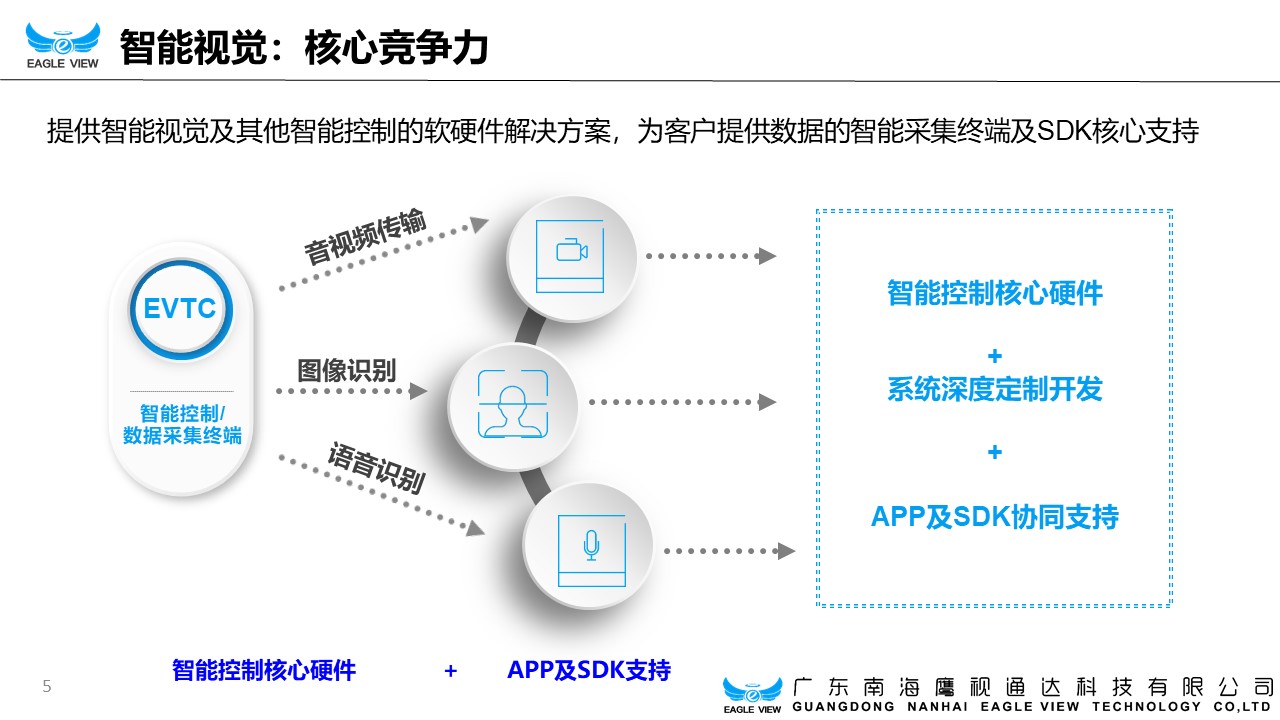 EAGLE VIEW

智能视觉：核心竞争力

提供智能视觉及其他智能控制的软硬件解决方案，为客户提供数据的智能采集终端及SDK核心支持

EVTC

智能控制/
数据采集终端

音视频传输

图像识别

语音识别

智能控制核心硬件

+

系统深度定制开发

+

APP及SDK协同支持

5

智能控制核心硬件 + APP及SDK支持

EAGLE VIEW

广东南海鹰视通达科技有限公司
GUANGDONG NANHAI EAGLE VIEW TECHNOLOGY CO,LTD